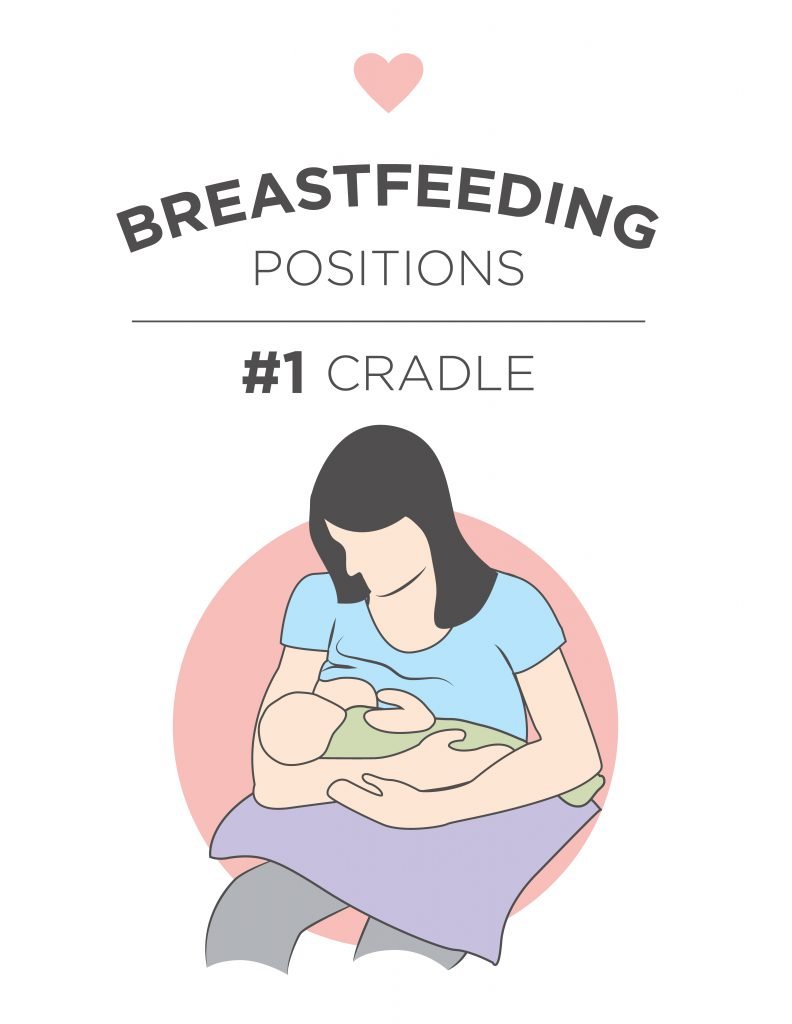 BREASTFEEDING
POSITIONS

#1 CRADLE